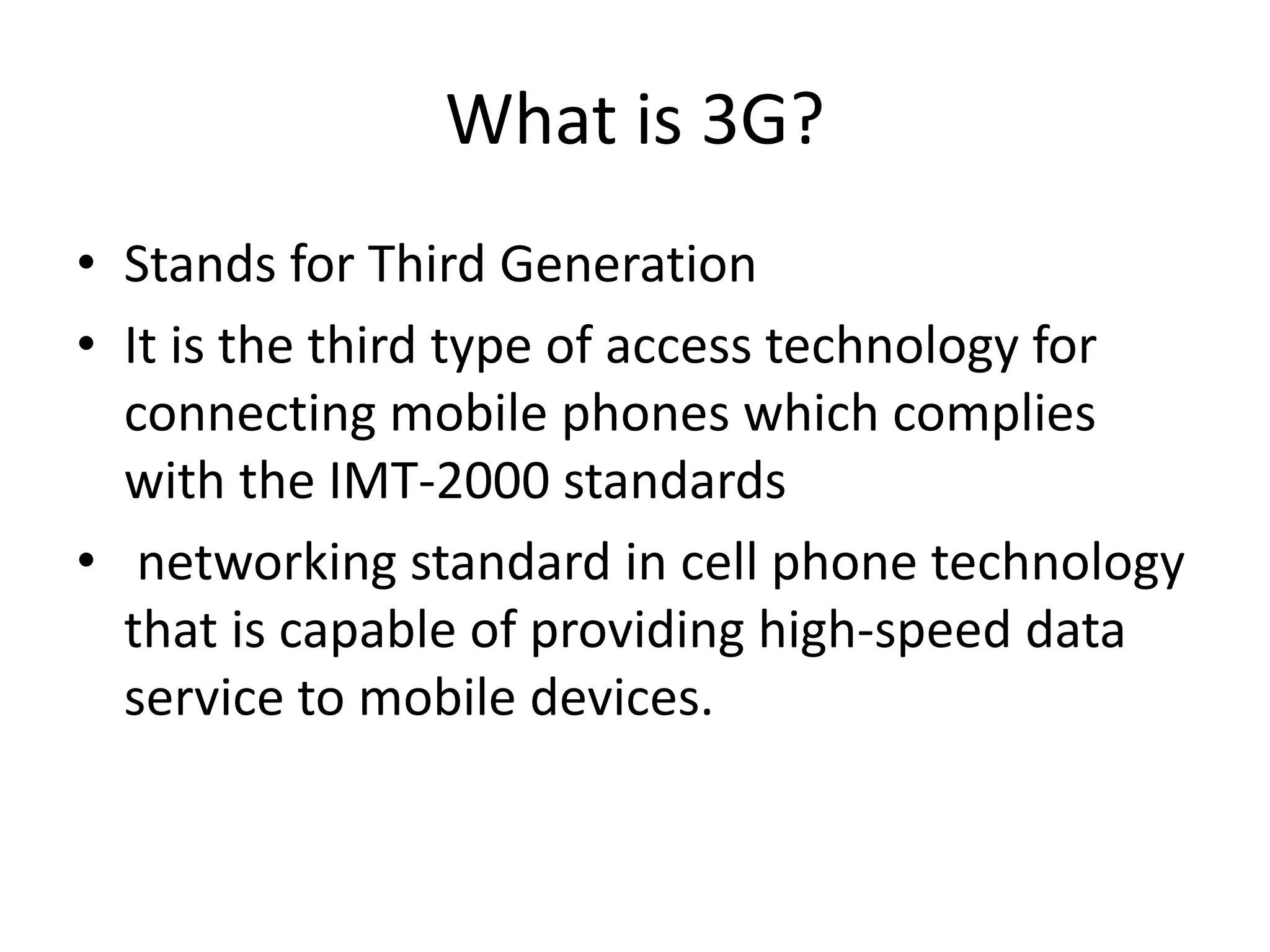 What is 3G?

• Stands for Third Generation
• It is the third type of access technology for connecting mobile phones which complies with the IMT-2000 standards
• networking standard in cell phone technology that is capable of providing high-speed data service to mobile devices.